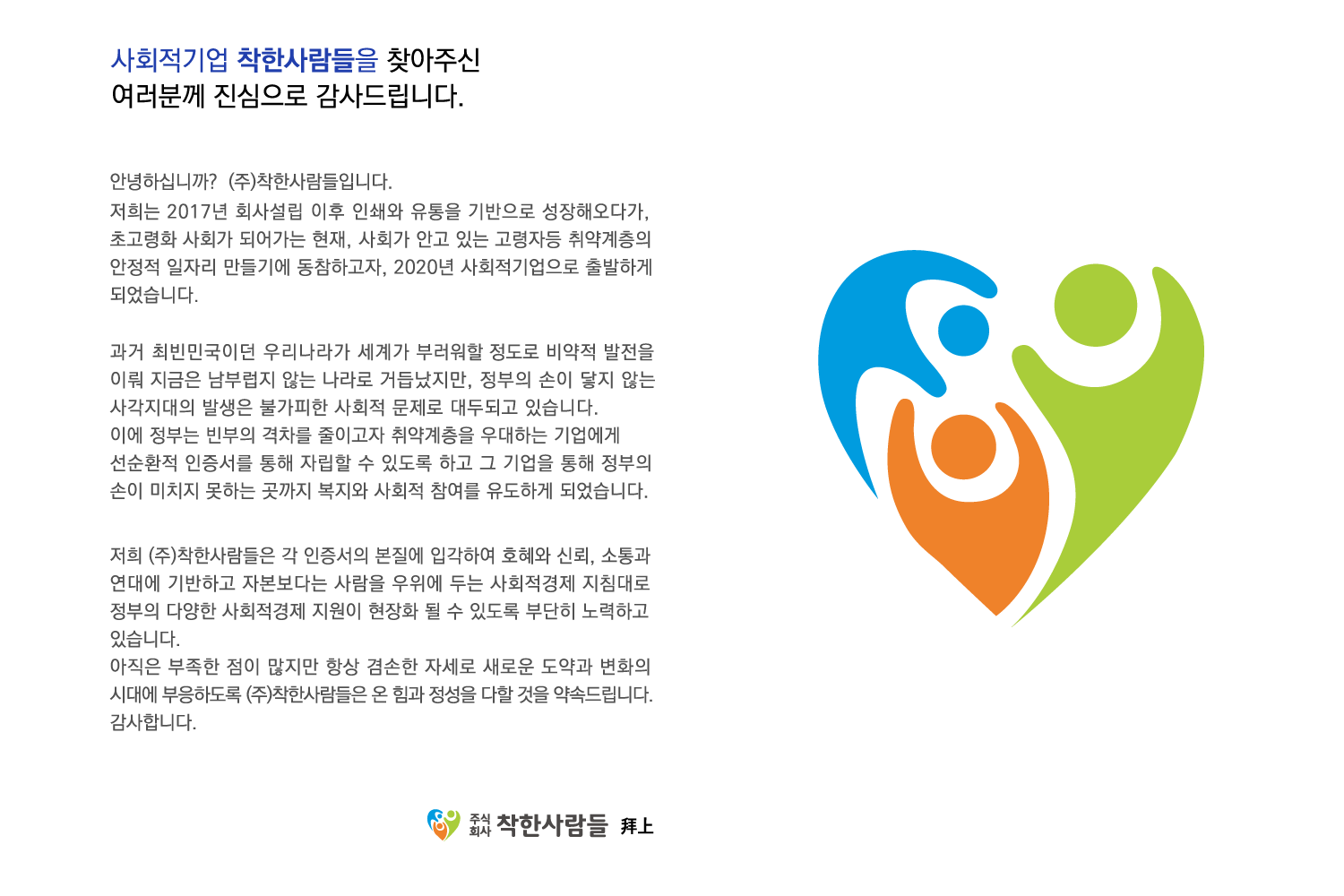 사회적기업 착한사람들을 찾아주신
여러분께 진심으로 감사드립니다.

안녕하십니까? (주)착한사람들입니다.
저희는 2017년 회사설립 이후 인쇄와 유통을 기반으로 성장해오다가, 초고령화 사회가 되어가는 현재, 사회가 안고 있는 고령자등 취약계층의 안정적 일자리 만들기에 동참하고자, 2020년 사회적기업으로 출발하게 되었습니다.

과거 최빈민국이던 우리나라가 세계가 부러워할 정도로 비약적 발전을 이뤄 지금은 남부럽지 않는 나라로 거듭났지만, 정부의 손이 닿지 않는 사각지대의 발생은 불가피한 사회적 문제로 대두되고 있습니다.
이에 정부는 빈부의 격차를 줄이고자 취약계층을 우대하는 기업에게 선순환적 인증서를 통해 자립할 수 있도록 하고 그 기업을 통해 정부의 손이 미치지 못하는 곳까지 복지와 사회적 참여를 유도하게 되었습니다.

저희 (주)착한사람들은 각 인증서의 본질에 입각하여 호혜와 신뢰, 소통과 연대에 기반하고 자본보다는 사람을 우위에 두는 사회적경제 지침대로 정부의 다양한 사회적경제 지원이 현장화 될 수 있도록 부단히 노력하고 있습니다.
아직은 부족한 점이 많지만 항상 겸손한 자세로 새로운 도약과 변화의 시대에 부응하도록 (주)착한사람들은 온 힘과 정성을 다할 것을 약속드립니다.
감사합니다.

주식회사 착한사람들 拜上